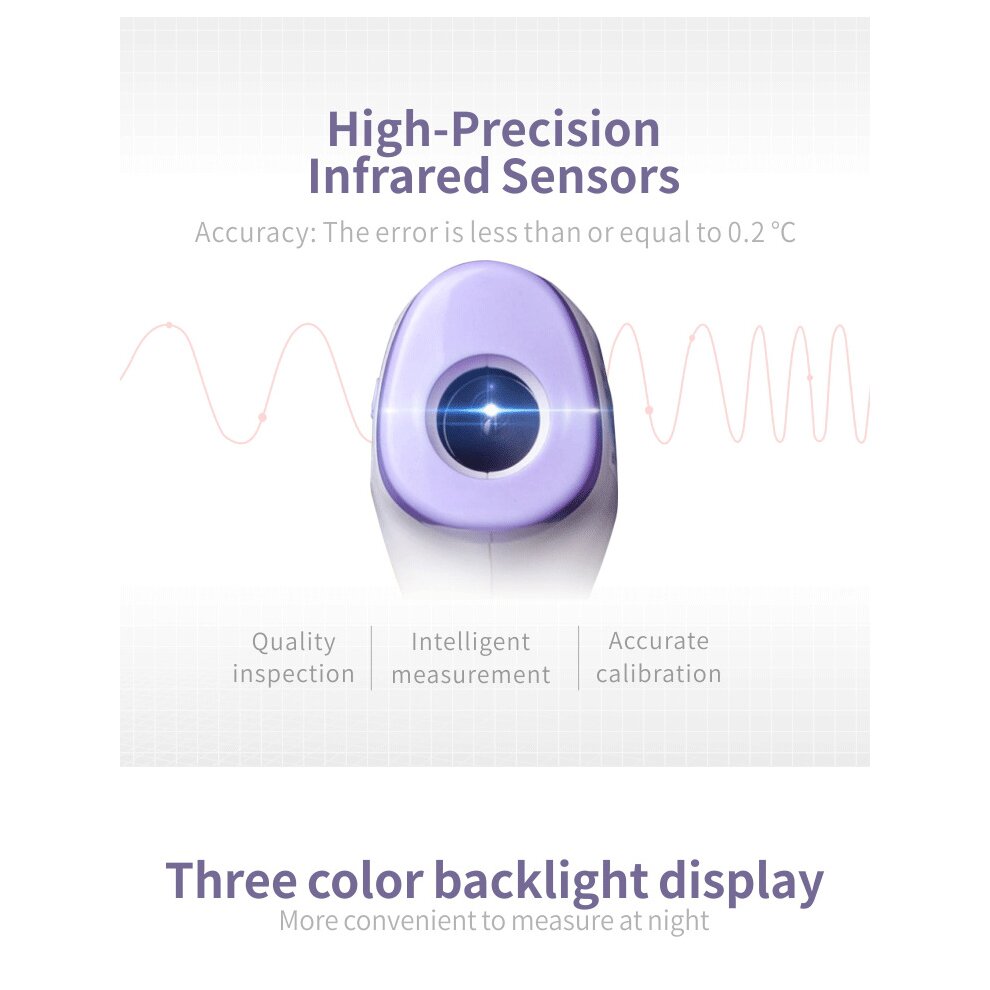 High-Precision
Infrared Sensors

Accuracy: The error is less than or equal to 0.2 ℃

Quality inspection

Intelligent measurement

Accurate calibration

Three color backlight display

More convenient to measure at night